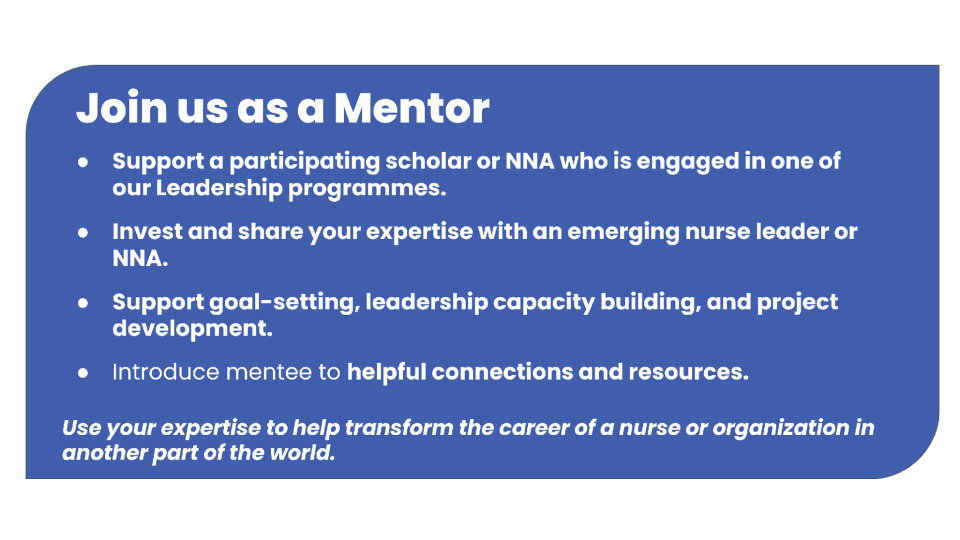 Join us as a Mentor

- Support a participating scholar or NNA who is engaged in one of our Leadership programmes.
- Invest and share your expertise with an emerging nurse leader or NNA.
- Support goal-setting, leadership capacity building, and project development.
- Introduce mentee to helpful connections and resources.

Use your expertise to help transform the career of a nurse or organization in another part of the world.